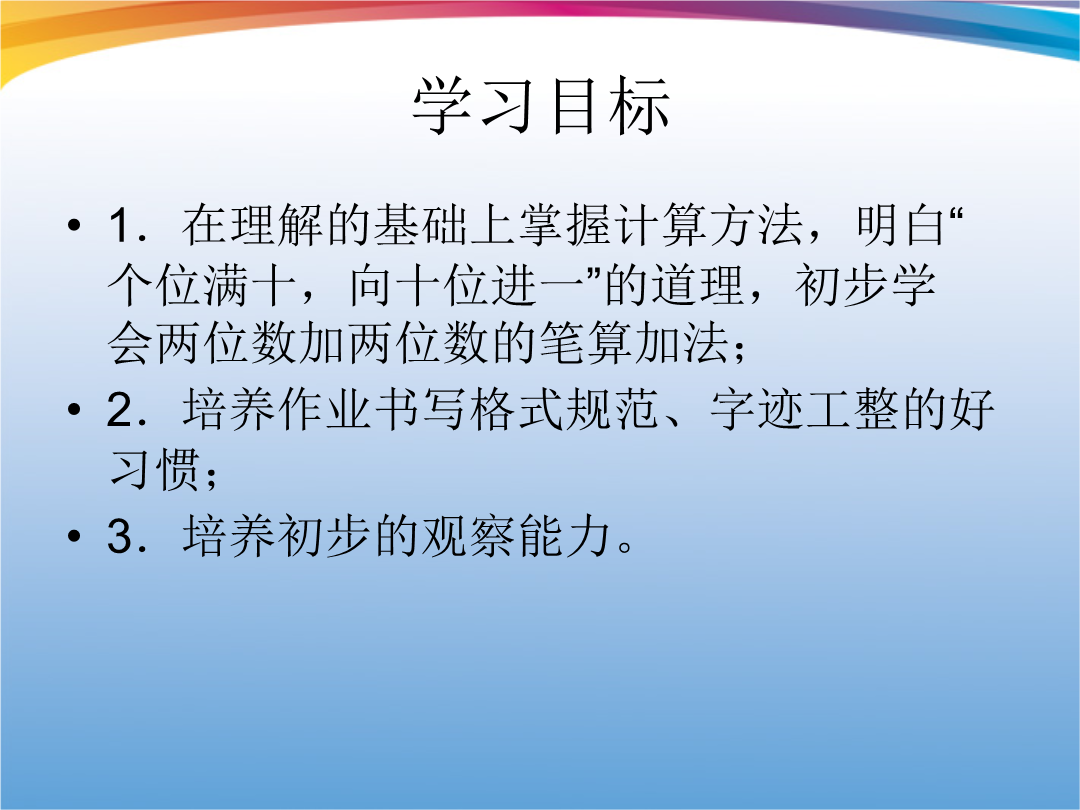 学习目标

• 1．在理解的基础上掌握计算方法，明白“个位满十，向十位进一”的道理，初步学会两位数加两位数的笔算加法；

• 2．培养作业书写格式规范、字迹工整的好习惯；

• 3．培养初步的观察能力。